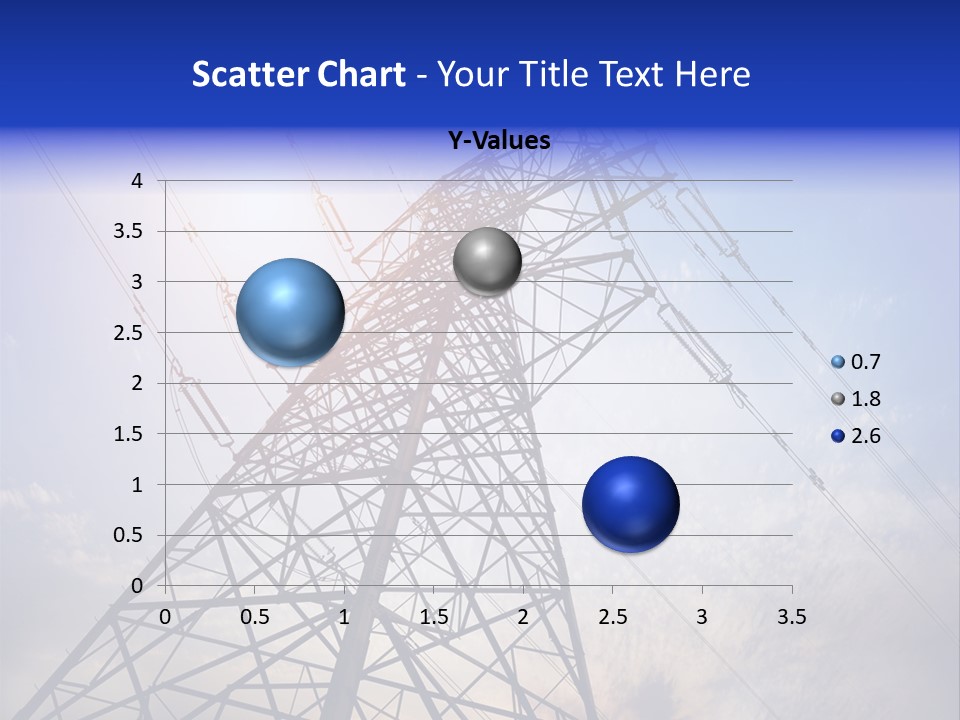 Scatter Chart - Your Title Text Here

Y-Values

4
3.5
3
2.5
2
1.5
1
0.5
0

0 0.5 1 1.5 2 2.5 3 3.5

0.7
1.8
2.6